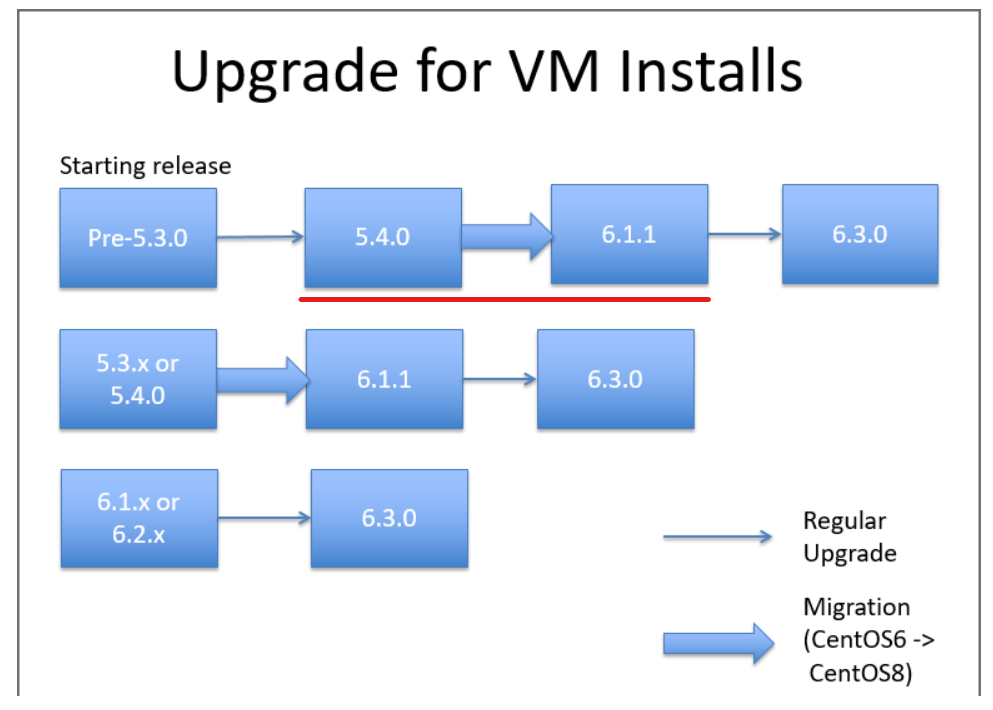 Upgrade for VM Installs

Starting release

Pre-5.3.0

5.4.0

6.1.1

6.3.0

5.3.x or 5.4.0

6.1.1

6.3.0

6.1.x or 6.2.x

6.3.0

Regular Upgrade

Migration (CentOS6 -> CentOS8)